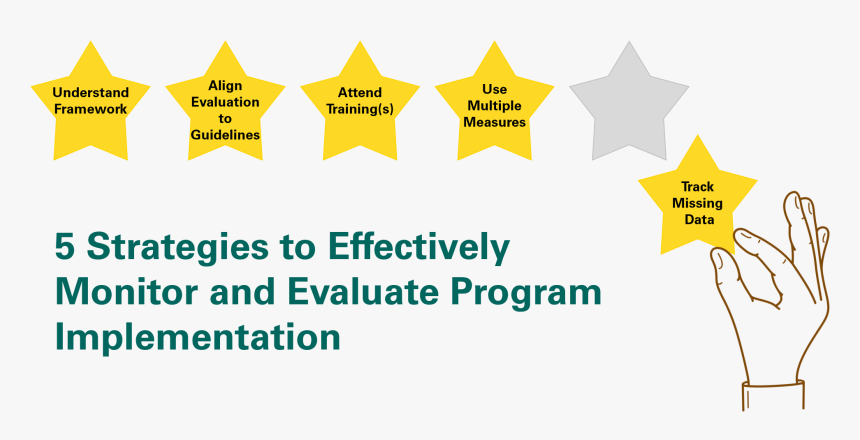 Understand Framework

Align Evaluation to Guidelines

Attend Training(s)

Use Multiple Measures

Track Missing Data

5 Strategies to Effectively Monitor and Evaluate Program Implementation